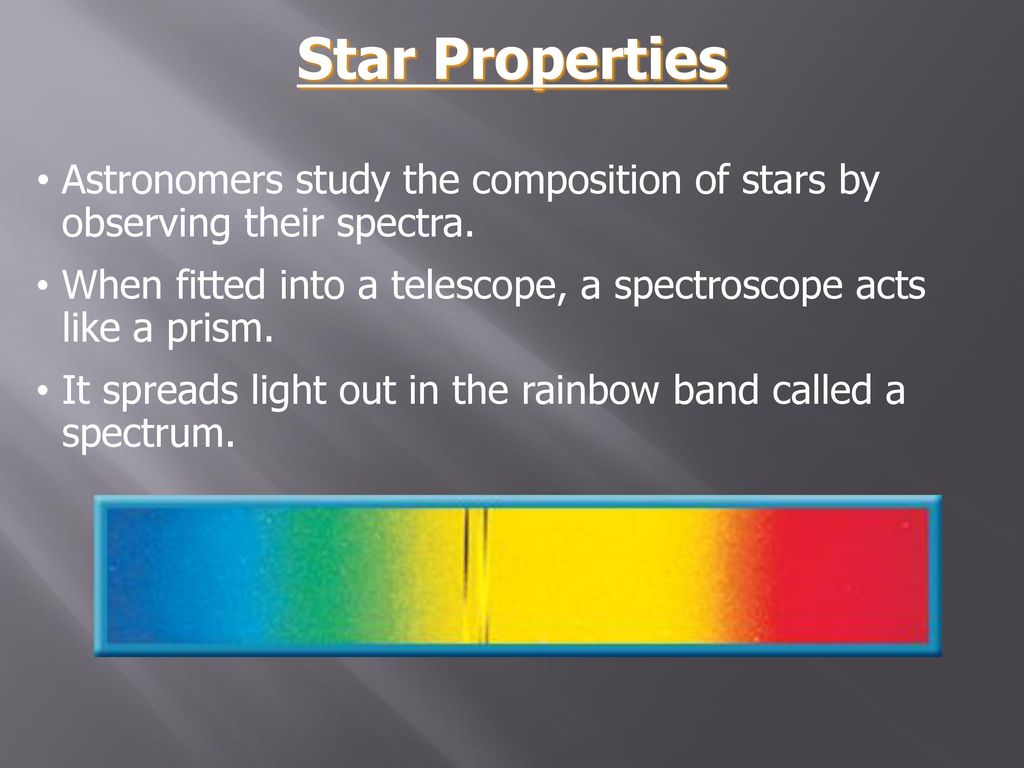 Star Properties

• Astronomers study the composition of stars by observing their spectra.

• When fitted into a telescope, a spectroscope acts like a prism.

• It spreads light out in the rainbow band called a spectrum.